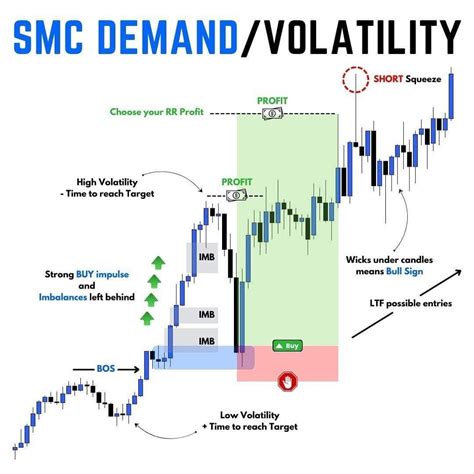 SMC DEMAND/VOLATILITY

SHORT Squeeze

PROFIT

Choose your RR Profit

High Volatility
- Time to reach Target

PROFIT

IMB

Strong BUY impulse
and
Imbalances left behind

IMB

IMB

Wicks under candles
means Bull Sign

LTF possible entries

Buy

BOS

Low Volatility
+ Time to reach Target